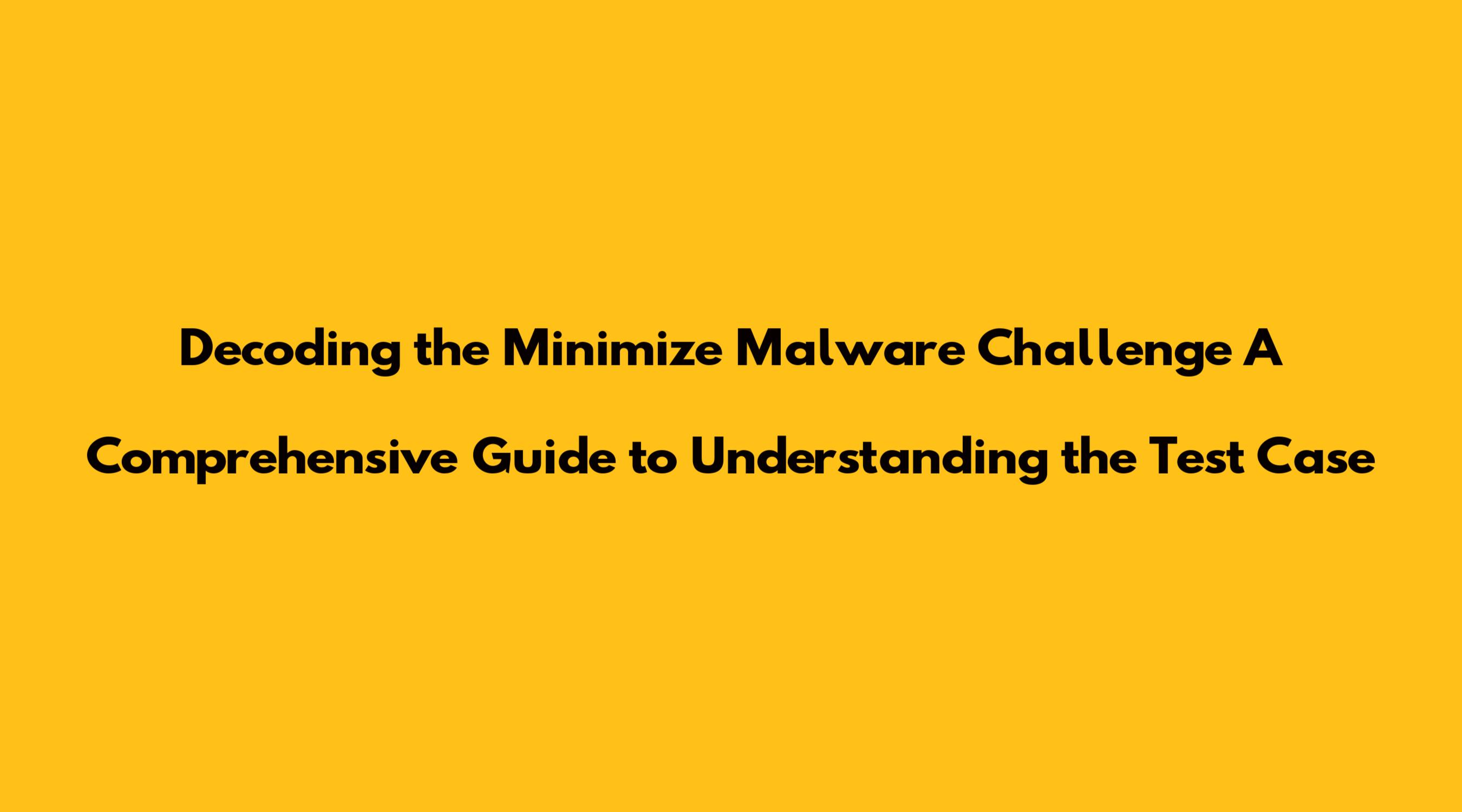 Decoding the Minimize Malware Challenge A Comprehensive Guide to Understanding the Test Case